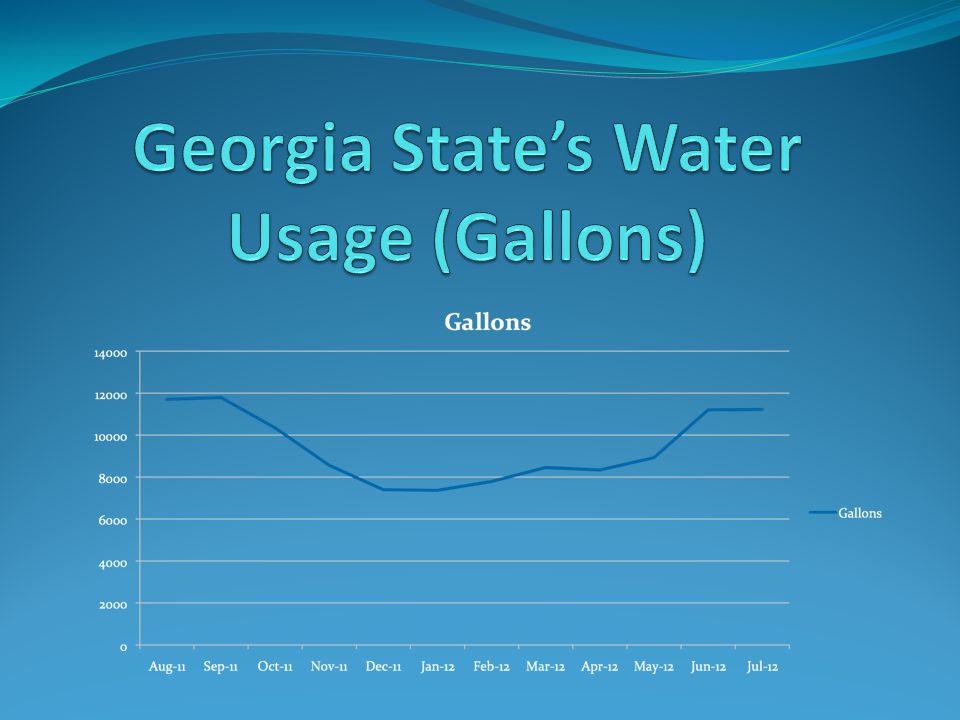 Georgia State's Water Usage (Gallons)

Gallons

14000
12000
10000
8000
6000
4000
2000
0

Aug-11 Sep-11 Oct-11 Nov-11 Dec-11 Jan-12 Feb-12 Mar-12 Apr-12 May-12 Jun-12 Jul-12

Gallons